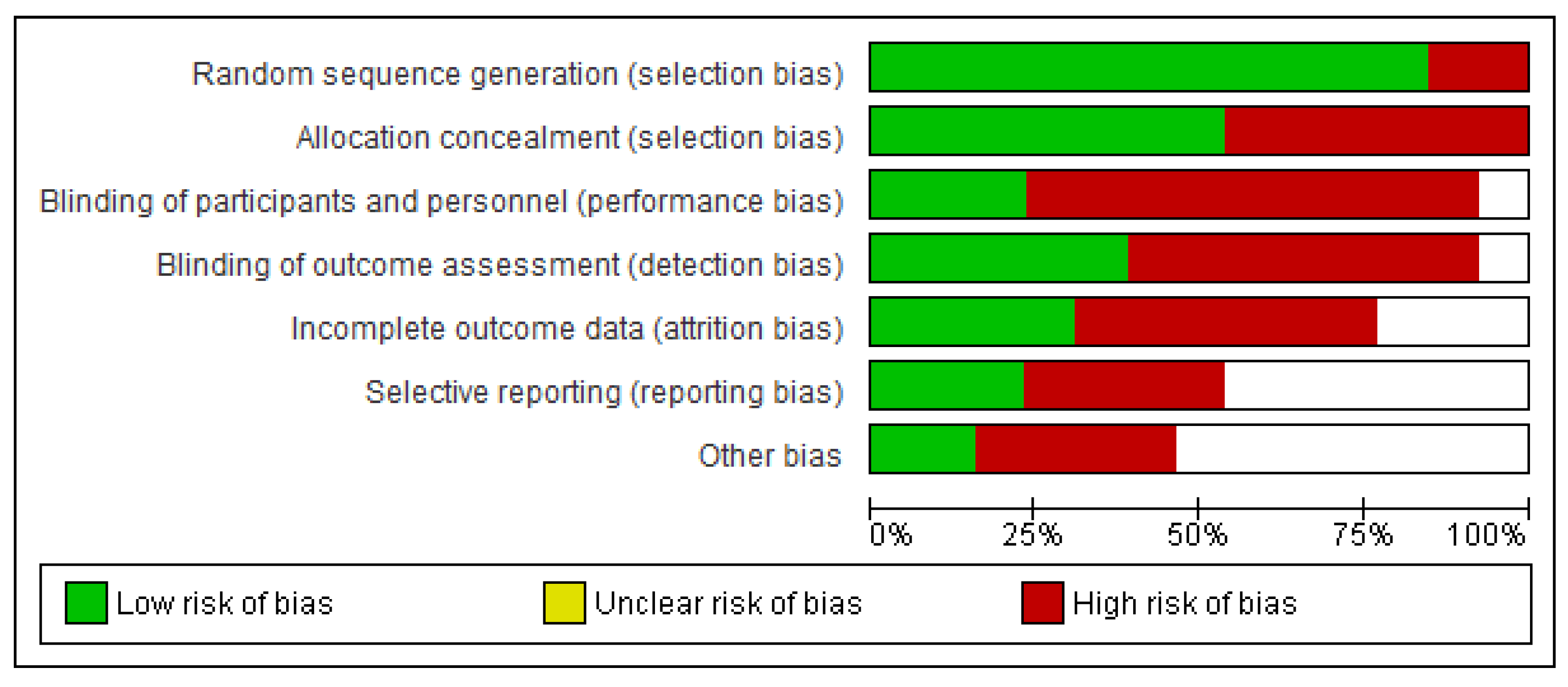 Random sequence generation (selection bias)
Allocation concealment (selection bias)
Blinding of participants and personnel (performance bias)
Blinding of outcome assessment (detection bias)
Incomplete outcome data (attrition bias)
Selective reporting (reporting bias)
Other bias

0% 25% 50% 75% 100%

Low risk of bias
Unclear risk of bias
High risk of bias